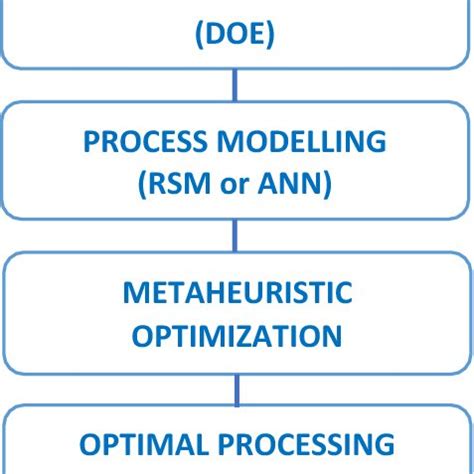 (DOE)

PROCESS MODELLING
(RSM or ANN)

METAHEURISTIC
OPTIMIZATION

OPTIMAL PROCESSING